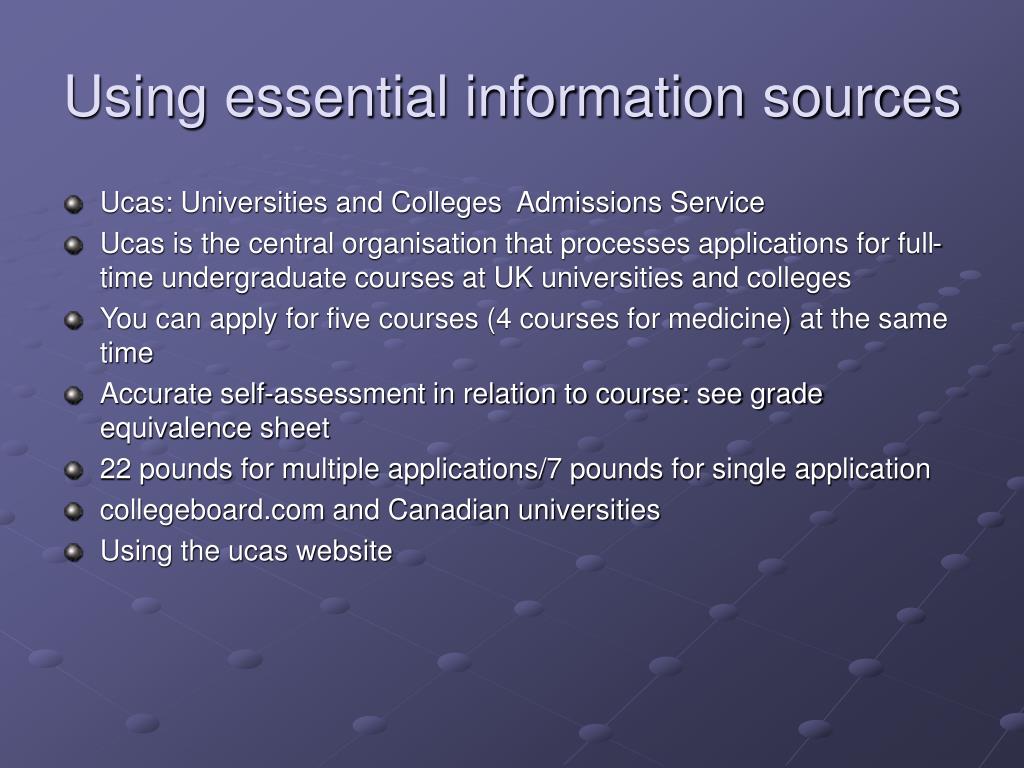 Using essential information sources

Ucas: Universities and Colleges Admissions Service

Ucas is the central organisation that processes applications for full-time undergraduate courses at UK universities and colleges

You can apply for five courses (4 courses for medicine) at the same time

Accurate self-assessment in relation to course: see grade equivalence sheet

22 pounds for multiple applications/7 pounds for single application

collegeboard.com and Canadian universities

Using the ucas website